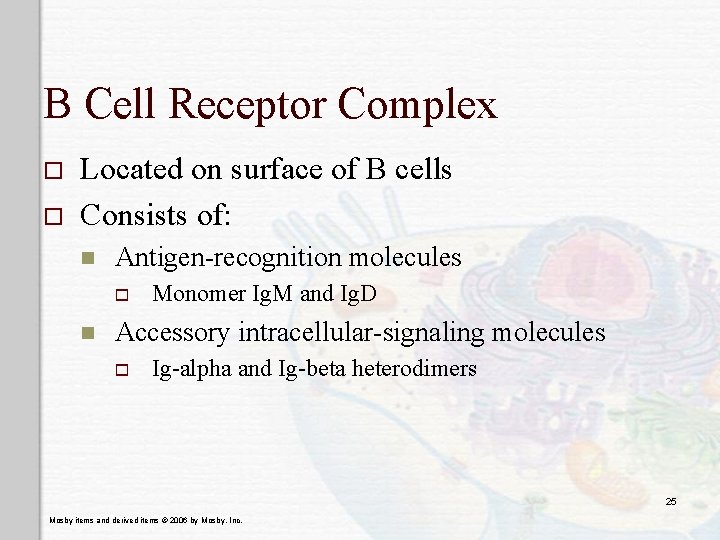 B Cell Receptor Complex

Located on surface of B cells

Consists of:

Antigen-recognition molecules

Monomer IgM and IgD

Accessory intracellular-signaling molecules

Ig-alpha and Ig-beta heterodimers

25

Mosby items and derived items © 2006 by Mosby, Inc.